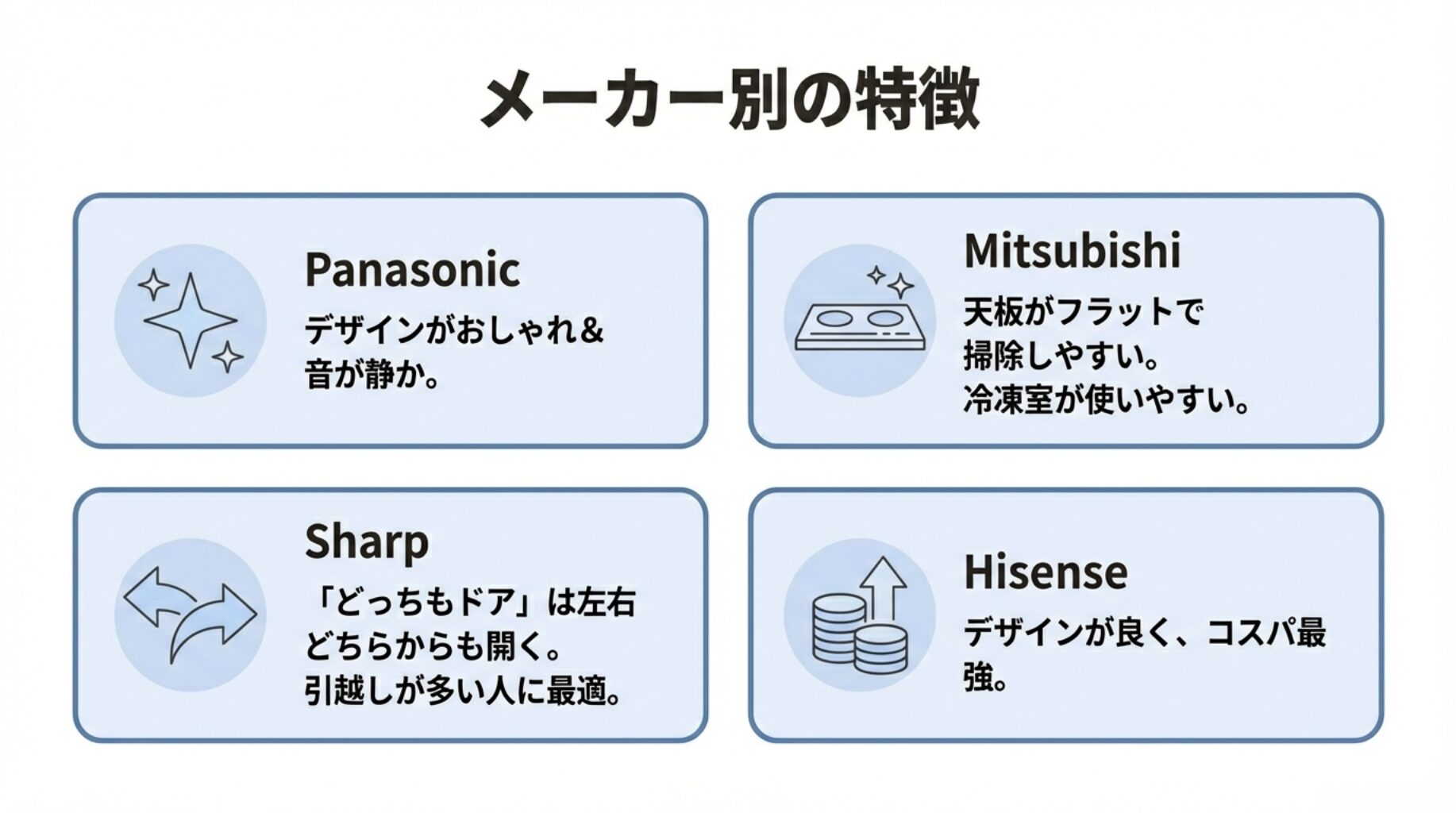 メーカー別の特徴

Panasonic

デザインがおしゃれ＆音が静か。

Mitsubishi

天板がフラットで掃除しやすい。冷凍室が使いやすい。

Sharp

「どっちもドア」は左右どちらからも開く。引越しが多い人に最適。

Hisense

デザインが良く、コスパ最強。